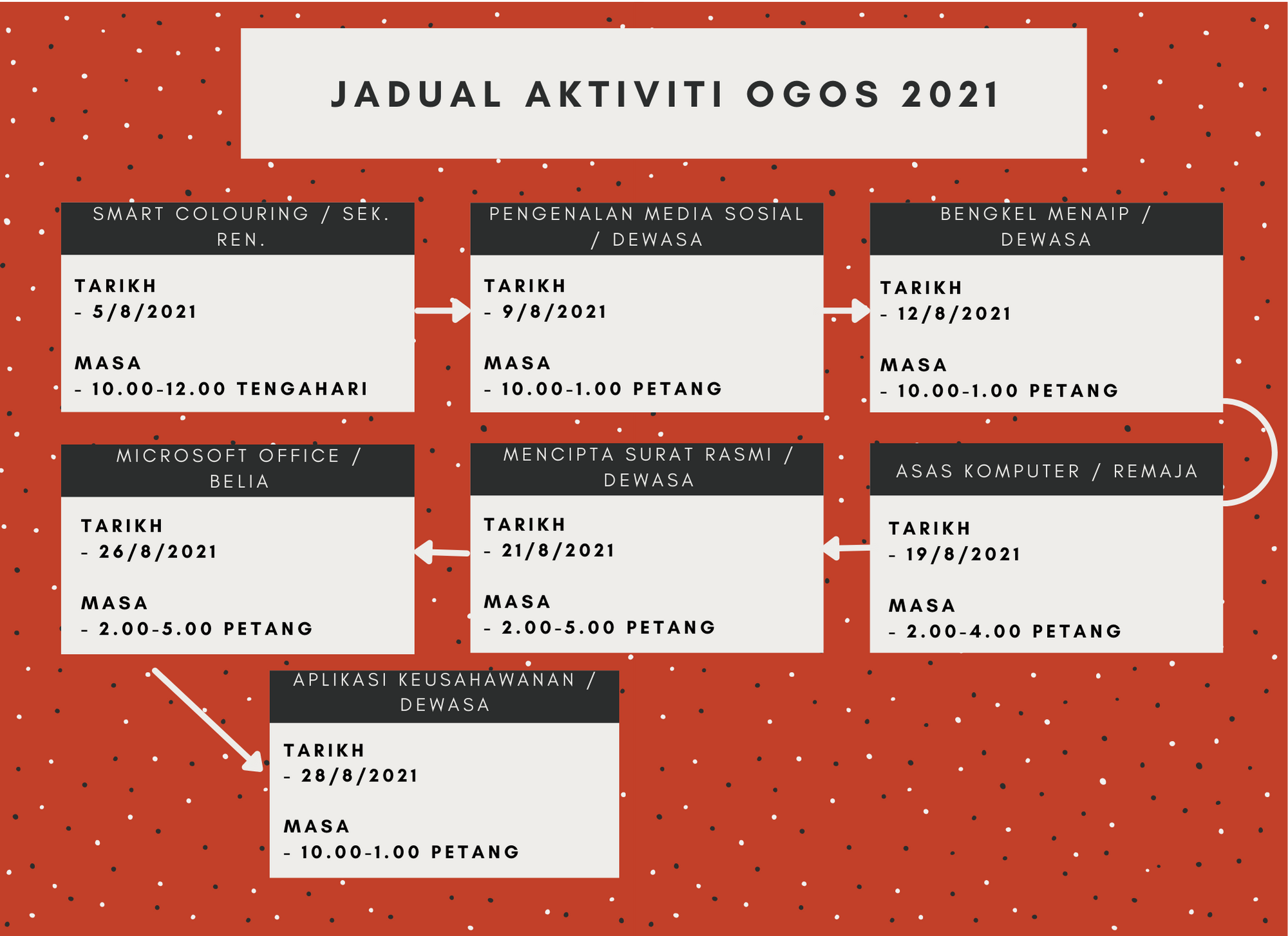 JADUAL AKTIVITI OGOS 2021

SMART COLOURING / SEK. REN.

TARIKH
- 5/8/2021

MASA
- 10.00-12.00 TENGAHARI

PENGENALAN MEDIA SOSIAL / DEWASA

TARIKH
- 9/8/2021

MASA
- 10.00-1.00 PETANG

BENGKEL MENAIP / DEWASA

TARIKH
- 12/8/2021

MASA
- 10.00-1.00 PETANG

ASAS KOMPUTER / REMAJA

TARIKH
- 19/8/2021

MASA
- 2.00-4.00 PETANG

MENCIPTA SURAT RASMI / DEWASA

TARIKH
- 21/8/2021

MASA
- 2.00-5.00 PETANG

MICROSOFT OFFICE / BELIA

TARIKH
- 26/8/2021

MASA
- 2.00-5.00 PETANG

APLIKASI KEUSAHAWANAN / DEWASA

TARIKH
- 28/8/2021

MASA
- 10.00-1.00 PETANG